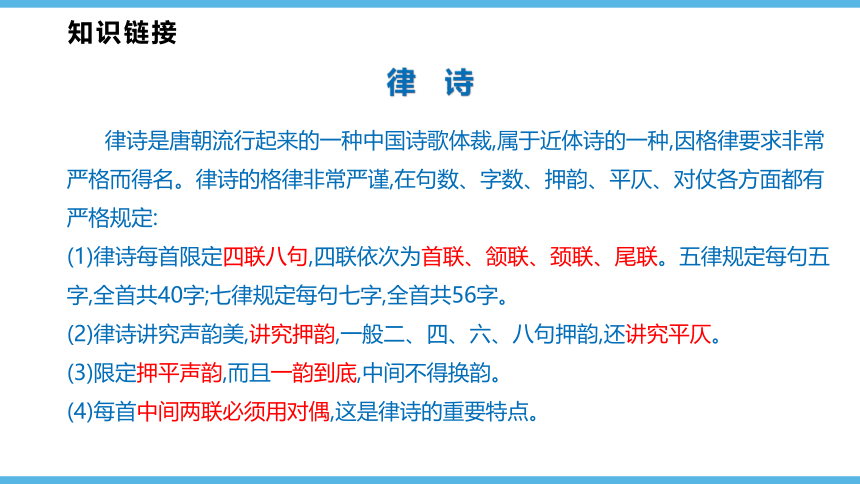 知识链接

律 诗

律诗是唐朝流行起来的一种中国诗歌体裁,属于近体诗的一种,因格律要求非常严格而得名。律诗的格律非常严谨,在句数、字数、押韵、平仄、对仗各方面都有严格规定:

(1)律诗每首限定四联八句,四联依次为首联、颔联、颈联、尾联。五律规定每句五字,全首共40字;七律规定每句七字,全首共56字。

(2)律诗讲究声韵美,讲究押韵,一般二、四、六、八句押韵,还讲究平仄。

(3)限定押平声韵,而且一韵到底,中间不得换韵。

(4)每首中间两联必须用对偶,这是律诗的重要特点。